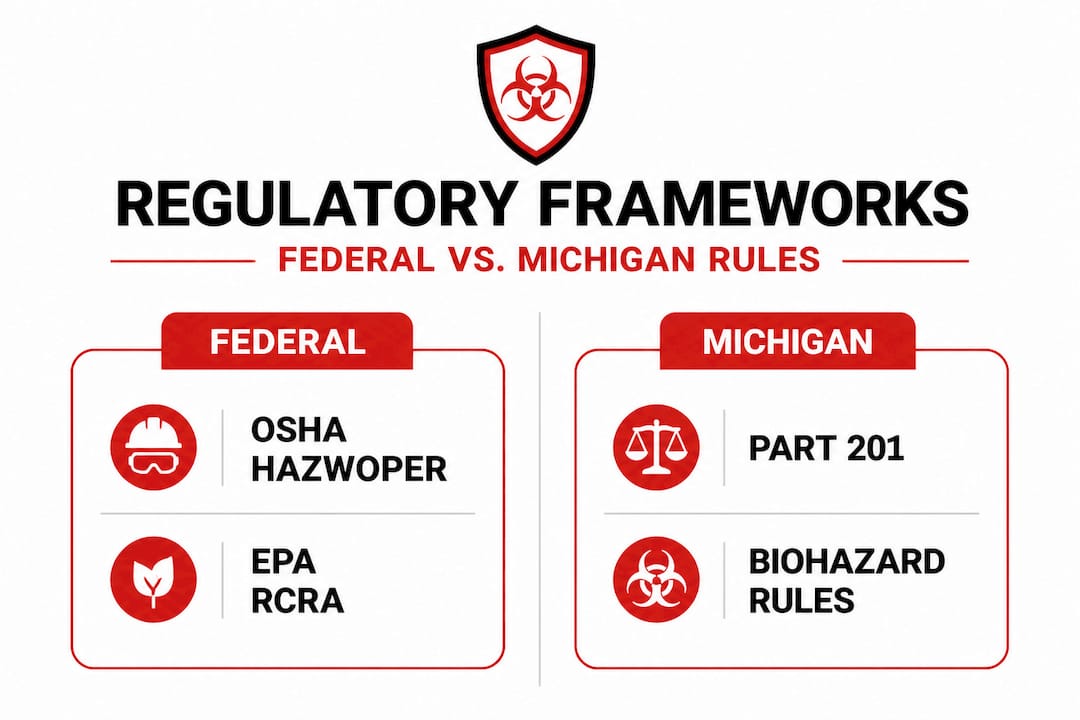 REGULATORY FRAMEWORKS

FEDERAL VS. MICHIGAN RULES

FEDERAL

OSHA HAZWOPER

EPA RCRA

MICHIGAN

PART 201

BIOHAZARD RULES